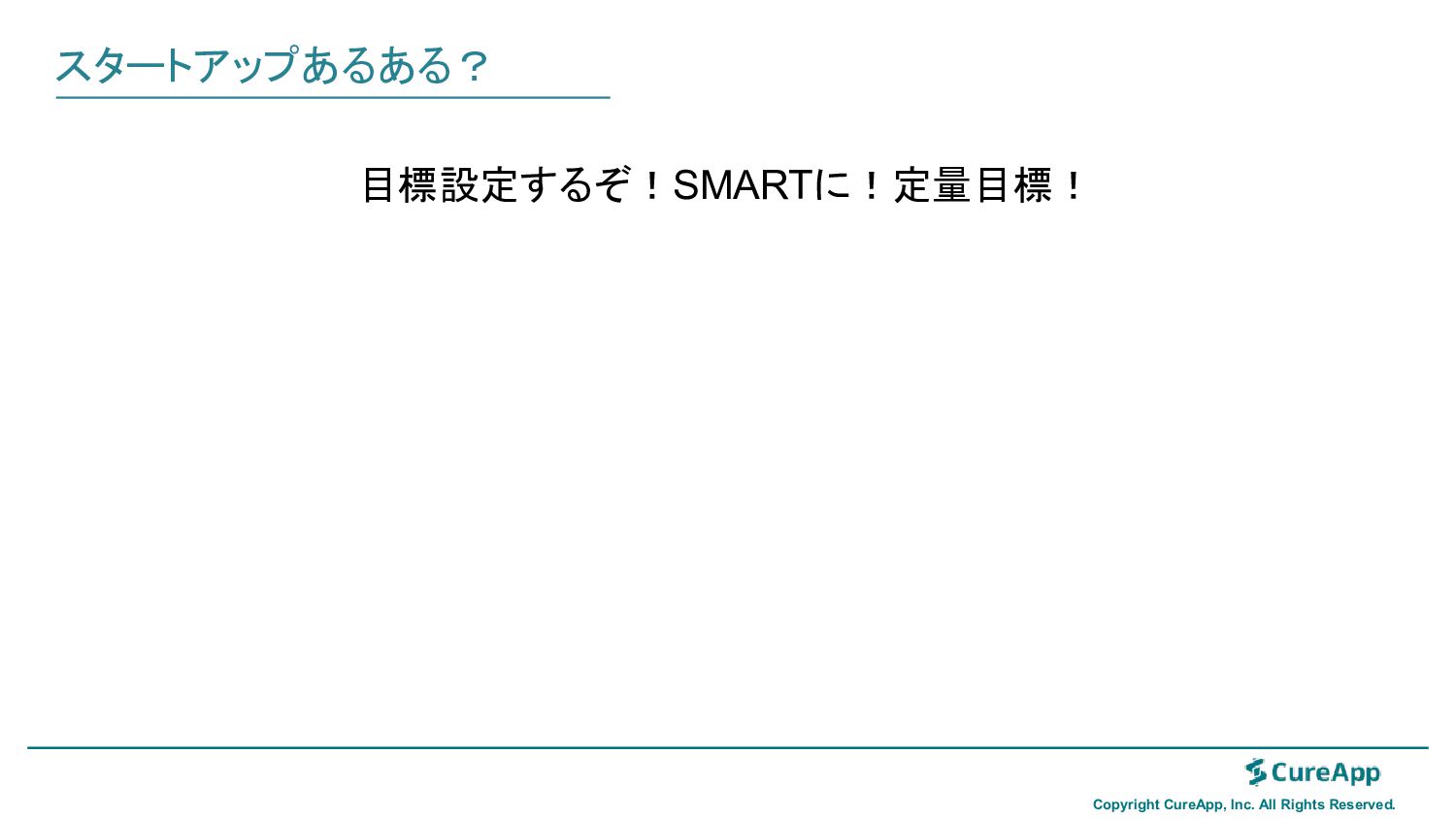 スタートアップあるある？

目標設定するぞ！SMARTに！定量目標！

CureApp

Copyright CureApp, Inc. All Rights Reserved.